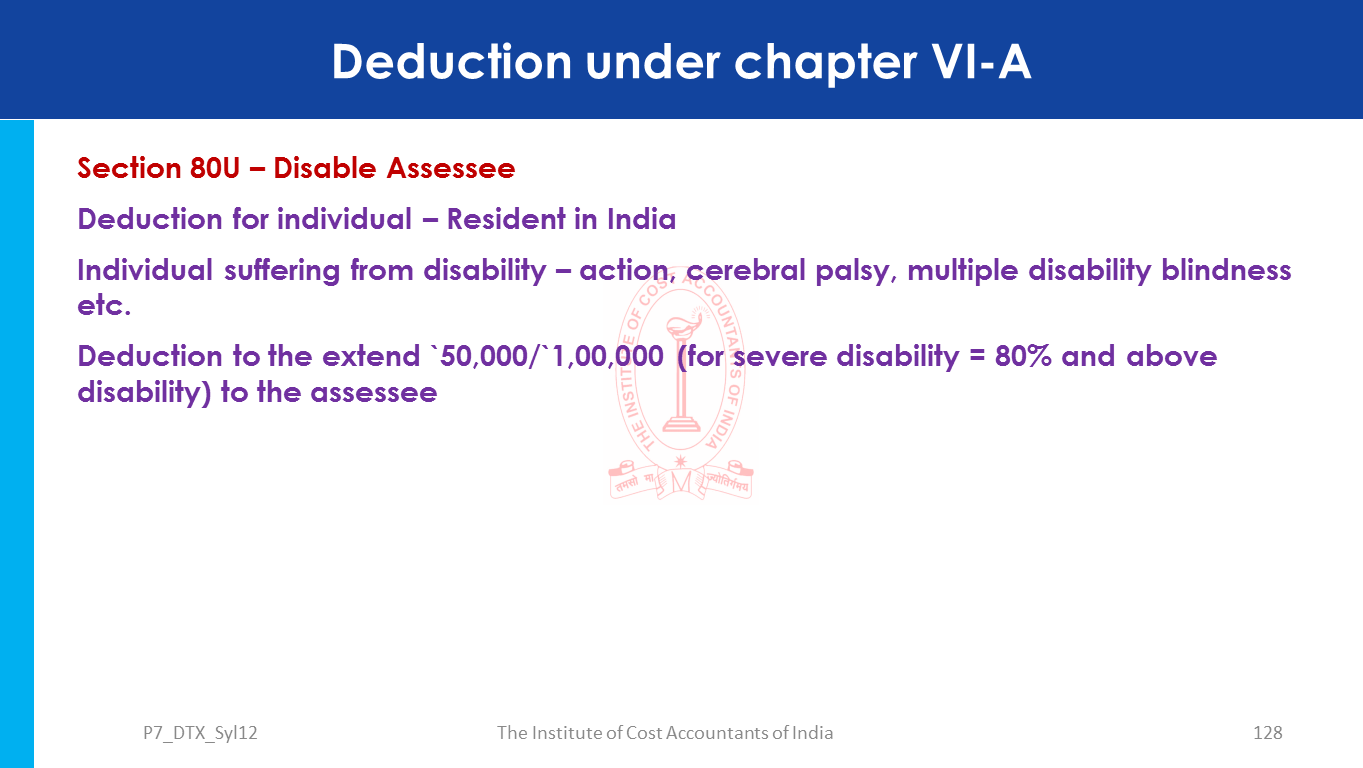 Deduction under chapter VI-A

Section 80U – Disable Assessee

Deduction for individual – Resident in India

Individual suffering from disability – action, cerebral palsy, multiple disability blindness etc.

Deduction to the extend `50,000/`1,00,000 (for severe disability = 80% and above disability) to the assessee

THE INSTITUTE OF COST ACCOUNTANTS OF INDIA
तमसो मा ज्योतिर्गमय

P7_DTX_Syl12 The Institute of Cost Accountants of India 128